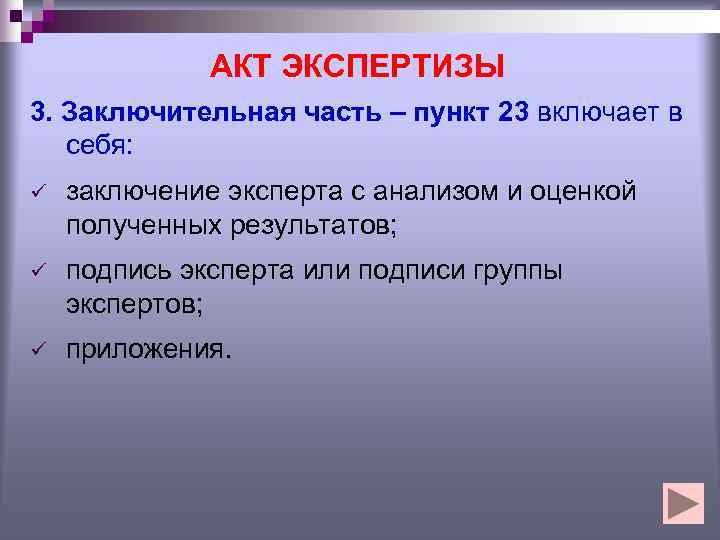 АКТ ЭКСПЕРТИЗЫ

3. Заключительная часть – пункт 23 включает в себя:

✓ заключение эксперта с анализом и оценкой полученных результатов;

✓ подпись эксперта или подписи группы экспертов;

✓ приложения.